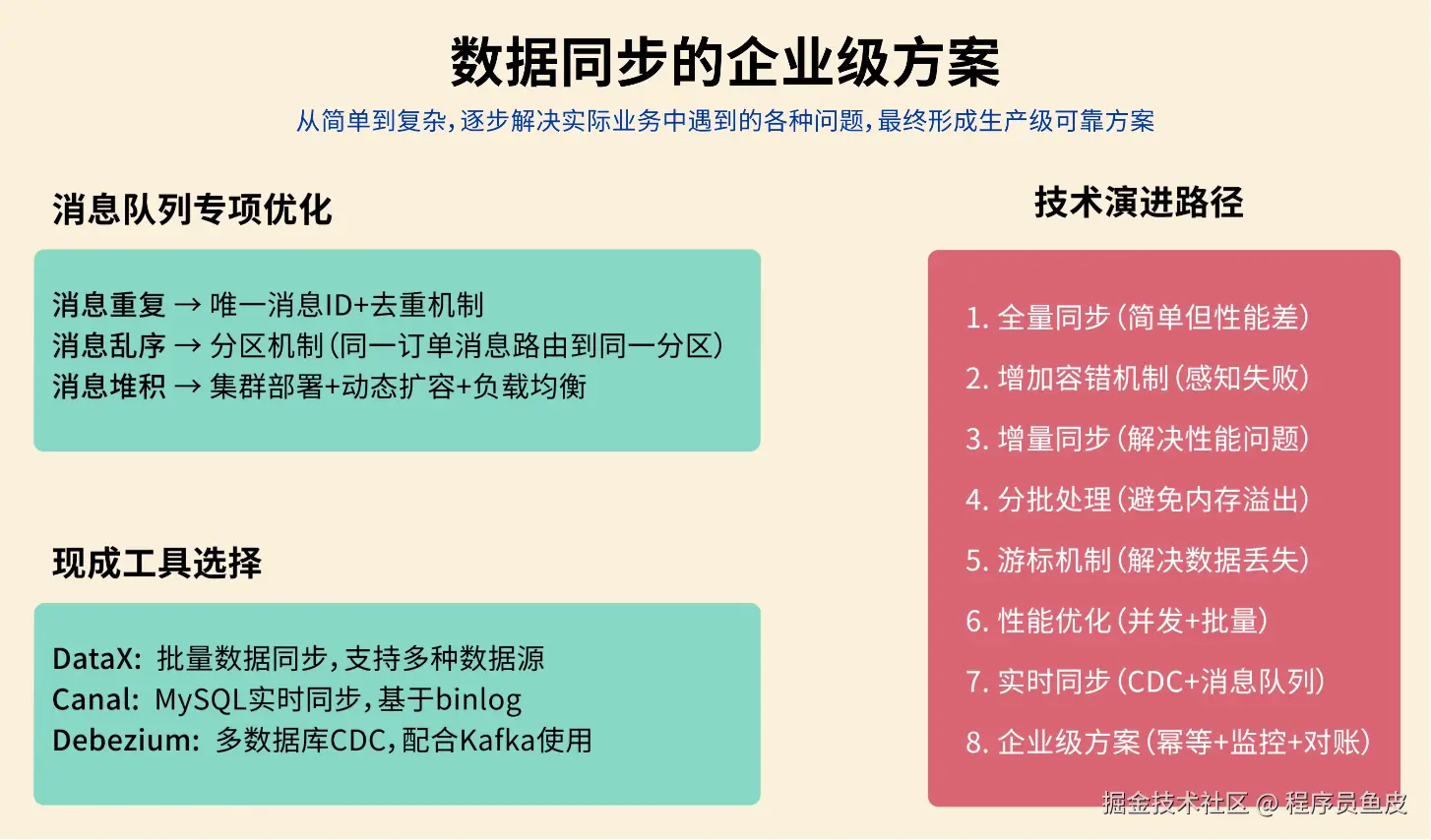 数据同步的企业级方案

从简单到复杂，逐步解决实际业务中遇到的各种问题，最终形成生产级可靠方案

消息队列专项优化

消息重复 → 唯一消息ID+去重机制
消息乱序 → 分区机制（同一订单消息路由到同一分区）
消息堆积 → 集群部署+动态扩容+负载均衡

现成工具选择

DataX: 批量数据同步，支持多种数据源
Canal: MySQL实时同步，基于binlog
Debezium: 多数据库CDC，配合Kafka使用

技术演进路径

1. 全量同步（简单但性能差）
2. 增加容错机制（感知失败）
3. 增量同步（解决性能问题）
4. 分批处理（避免内存溢出）
5. 游标机制（解决数据丢失）
6. 性能优化（并发+批量）
7. 实时同步（CDC+消息队列）
8. 企业级方案（幂等+监控+对账）

掘金技术社区 @ 程序员鱼皮